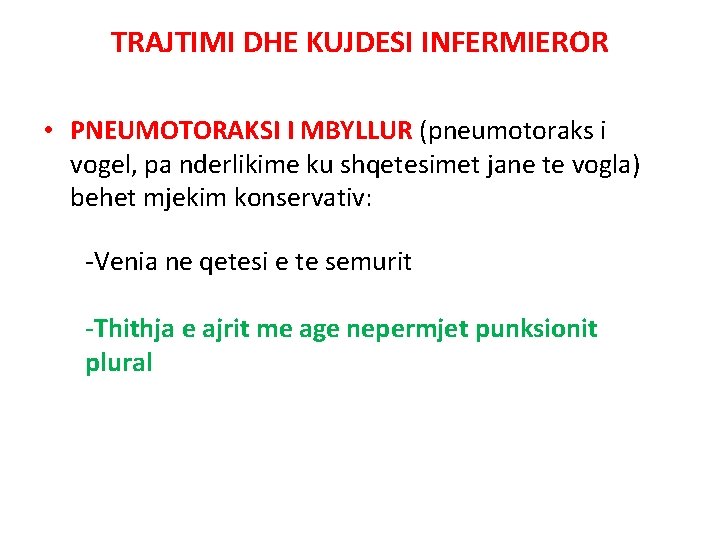 TRAJTIMI DHE KUJDESI INFERMIEROR

• PNEUMOTORAKSI I MBYLLUR (pneumotoraks i vogel, pa nderlikime ku shqetesimet jane te vogla) behet mjekim konservativ:

-Venia ne qetesi e te semurit

-Thithja e ajrit me age nepermjet punksionit plural